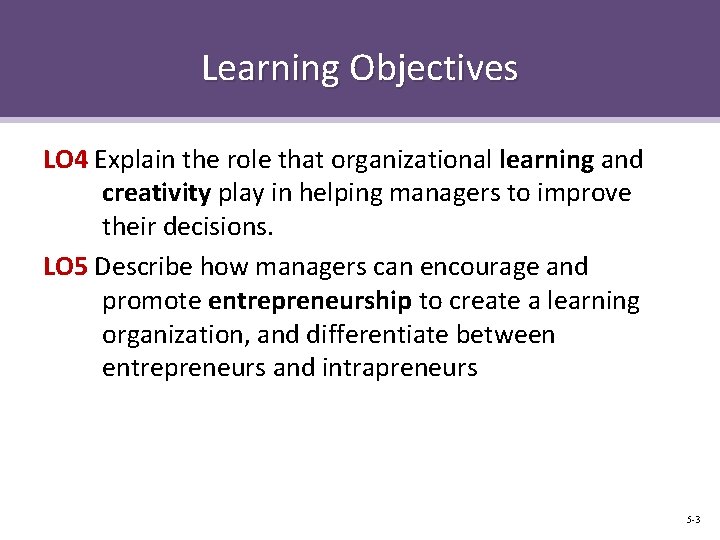 Learning Objectives

LO4 Explain the role that organizational learning and creativity play in helping managers to improve their decisions.

LO5 Describe how managers can encourage and promote entrepreneurship to create a learning organization, and differentiate between entrepreneurs and intrapreneurs

5-3